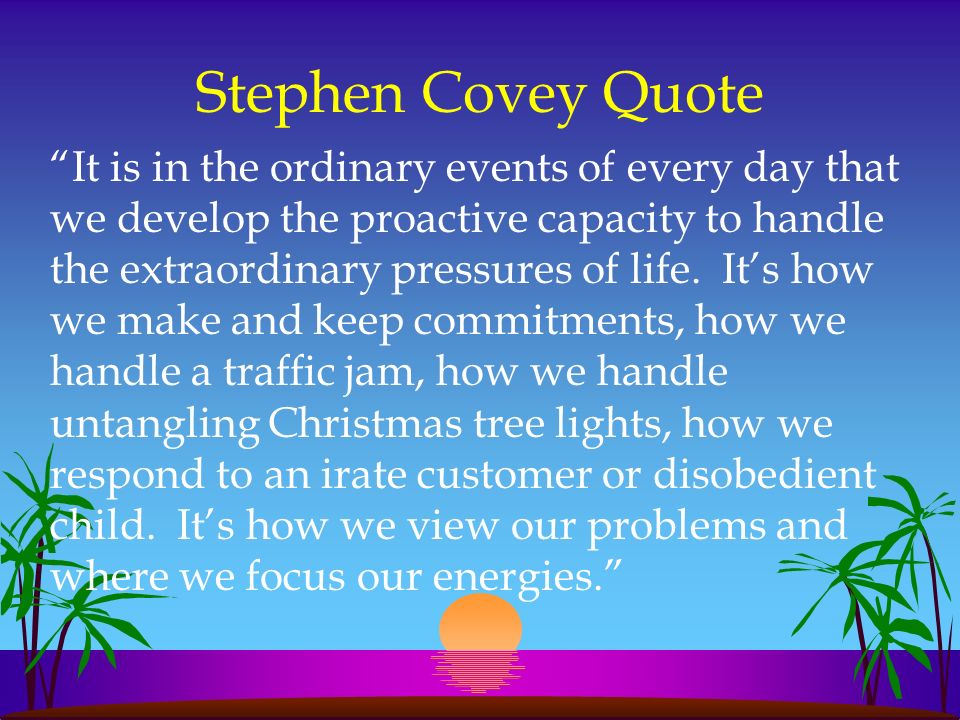 Stephen Covey Quote

“It is in the ordinary events of every day that we develop the proactive capacity to handle the extraordinary pressures of life. It’s how we make and keep commitments, how we handle a traffic jam, how we handle untangling Christmas tree lights, how we respond to an irate customer or disobedient child. It’s how we view our problems and where we focus our energies.”